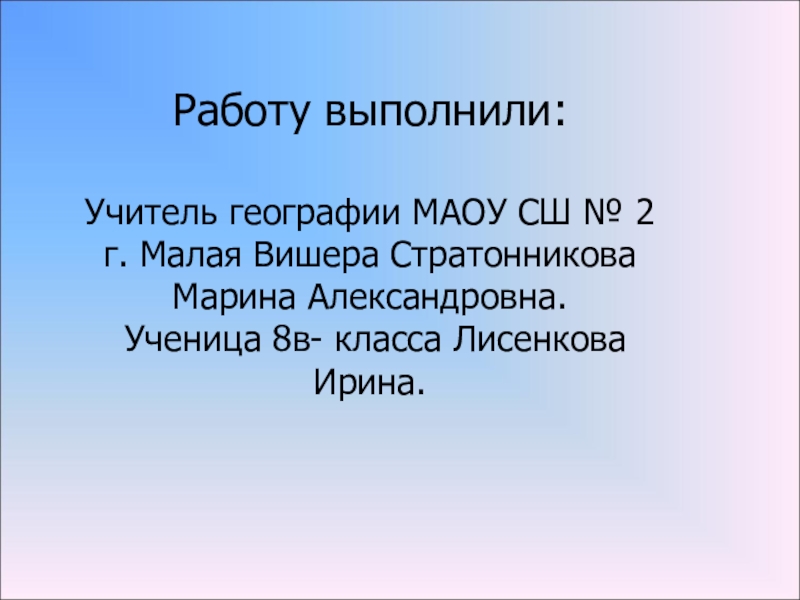 Работу выполнили:

Учитель географии МАОУ СШ № 2 г. Малая Вишера Стратонникова Марина Александровна. Ученица 8в- класса Лисенкова Ирина.